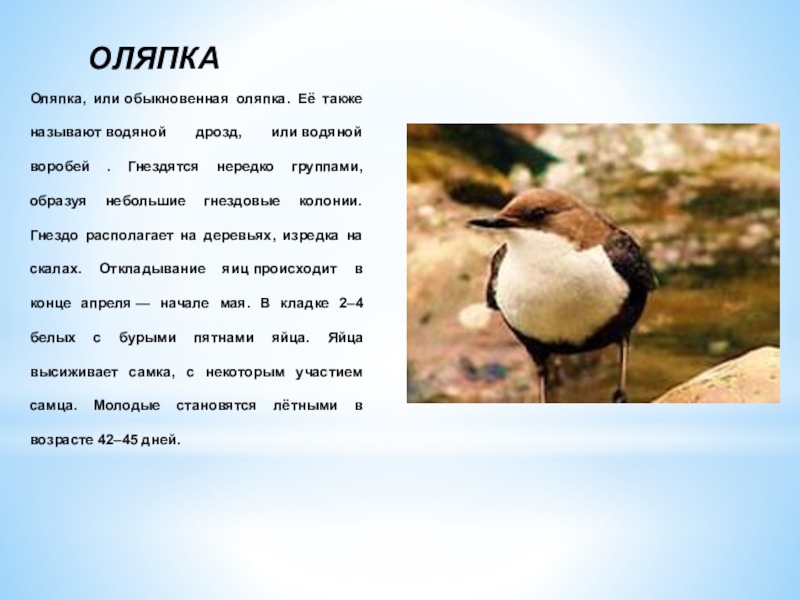 ОЛЯПКА

Оляпка, или обыкновенная оляпка. Её также называют водяной дрозд, или водяной воробей . Гнездятся нередко группами, образуя небольшие гнездовые колонии. Гнездо располагает на деревьях, изредка на скалах. Откладывание яиц происходит в конце апреля — начале мая. В кладке 2–4 белых с бурыми пятнами яйца. Яйца высиживает самка, с некоторым участием самца. Молодые становятся лётными в возрасте 42–45 дней.